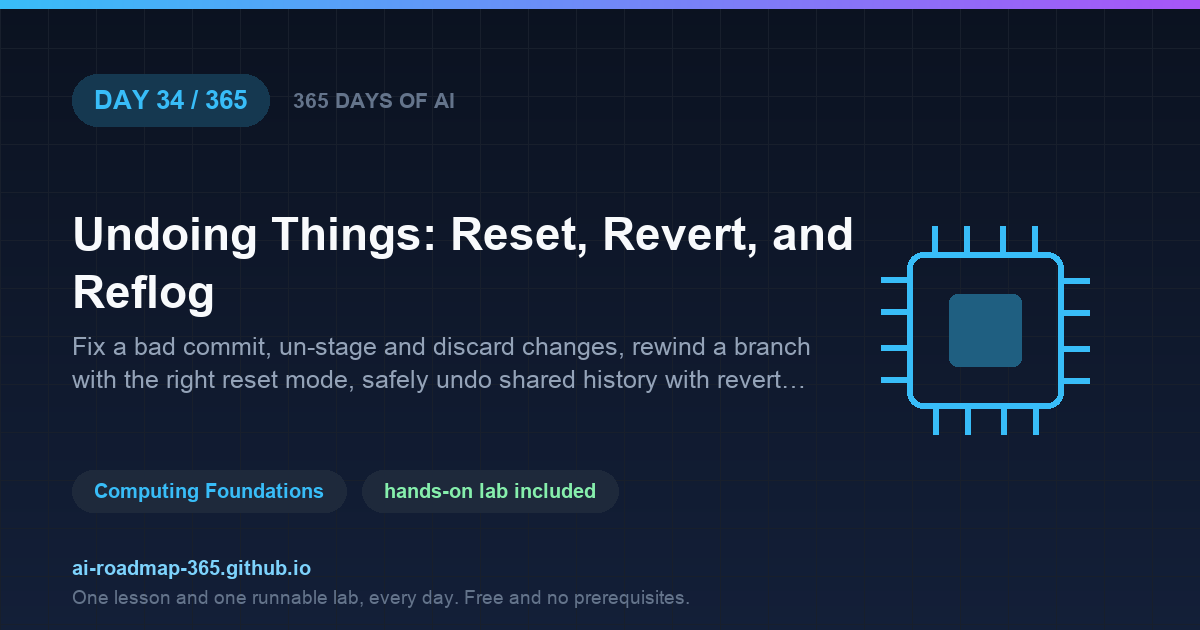 DAY 34 / 365

365 DAYS OF AI

Undoing Things: Reset, Revert, and Reflog

Fix a bad commit, un-stage and discard changes, rewind a branch with the right reset mode, safely undo shared history with revert…

Computing Foundations

hands-on lab included

ai-roadmap-365.github.io

One lesson and one runnable lab, every day. Free and no prerequisites.